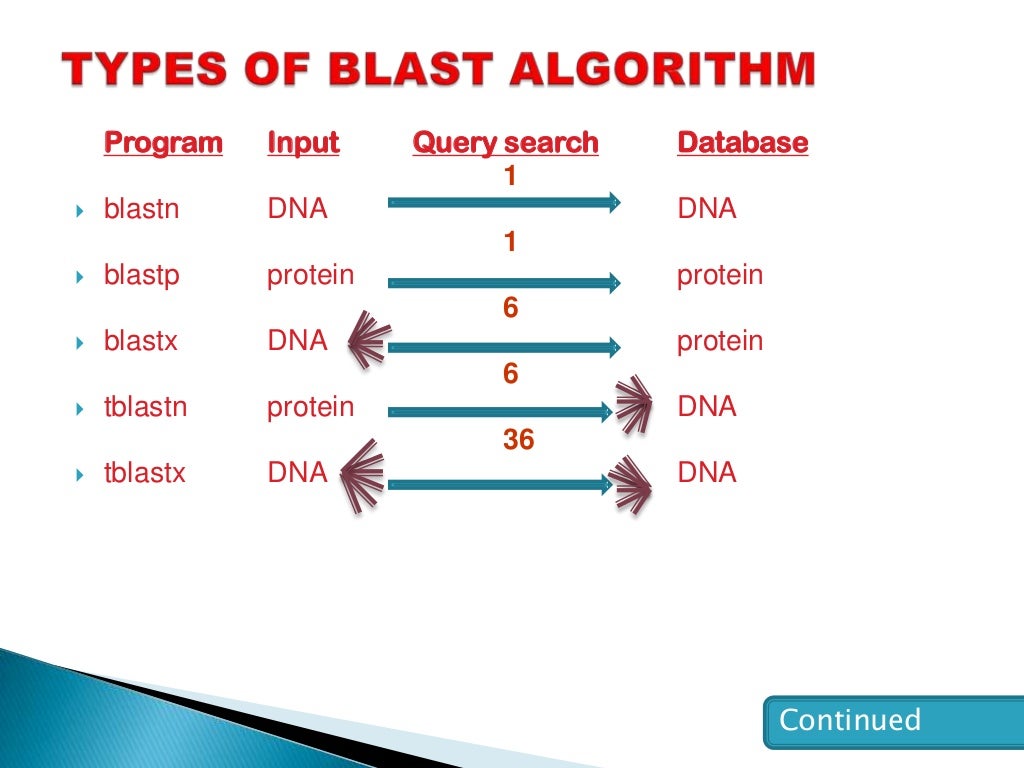 TYPES OF BLAST ALGORITHM

| Program | Input | Query search | Database |
|---|---|---|---|
| blastn | DNA | 1 | DNA |
| blastp | protein | 1 | protein |
| blastx | DNA | 6 | protein |
| tblastn | protein | 6 | DNA |
| tblastx | DNA | 36 | DNA |

Continued